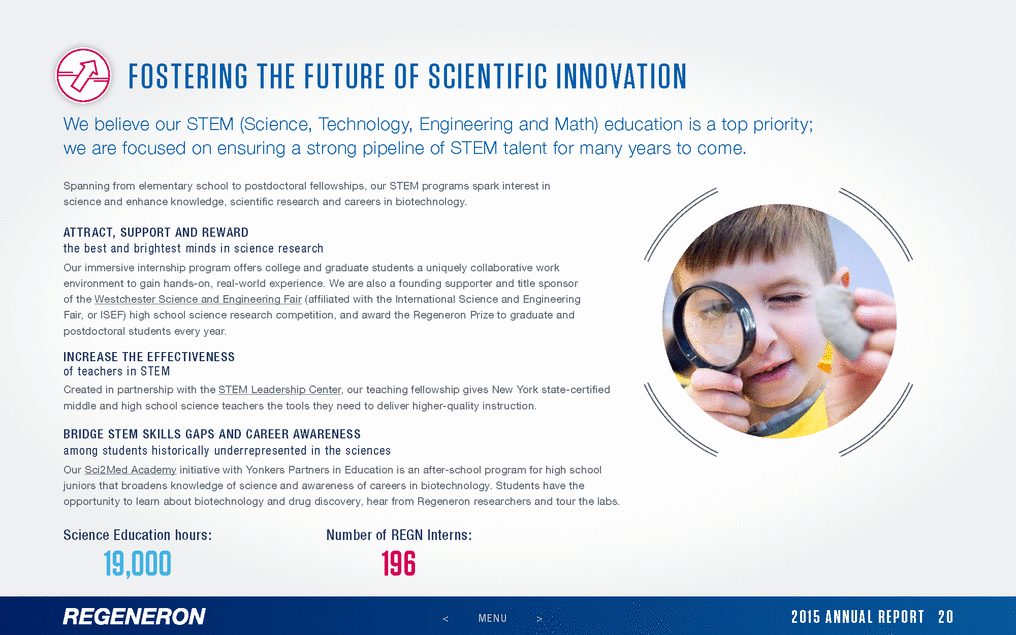 FOSTERING THE FUTURE OF SCIENTIFIC INNOVATION

We believe our STEM (Science, Technology, Engineering and Math) education is a top priority; we are focused on ensuring a strong pipeline of STEM talent for many years to come.

Spanning from elementary school to postdoctoral fellowships, our STEM programs spark interest in science and enhance knowledge, scientific research and careers in biotechnology.

ATTRACT, SUPPORT AND REWARD
the best and brightest minds in science research

Our immersive internship program offers college and graduate students a uniquely collaborative work environment to gain hands-on, real-world experience. We are also a founding supporter and title sponsor of the Westchester Science and Engineering Fair (affiliated with the International Science and Engineering Fair, or ISEF) high school science research competition, and award the Regeneron Prize to graduate and postdoctoral students every year.

INCREASE THE EFFECTIVENESS
of teachers in STEM

Created in partnership with the STEM Leadership Center, our teaching fellowship gives New York state-certified middle and high school science teachers the tools they need to deliver higher-quality instruction.

BRIDGE STEM SKILLS GAPS AND CAREER AWARENESS
among students historically underrepresented in the sciences

Our Sci2Med Academy initiative with Yonkers Partners in Education is an after-school program for high school juniors that broadens knowledge of science and awareness of careers in biotechnology. Students have the opportunity to learn about biotechnology and drug discovery, hear from Regeneron researchers and tour the labs.

Science Education hours:
19,000

Number of REGN Interns:
196

REGENERON

< MENU >

2015 ANNUAL REPORT 20